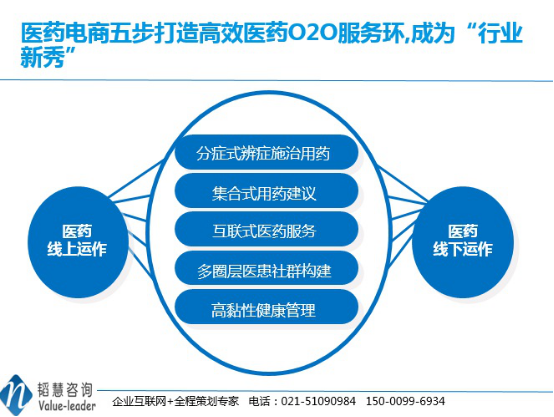 医药电商五步打造高效医药O2O服务环,成为“行业新秀”

医药
线上运作

分症式辨症施治用药
集合式用药建议
互联式医药服务
多圈层医患社群构建
高黏性健康管理

医药
线下运作

韬慧咨询
Value-leader

企业互联网+全程策划专家 电话：021-51090984 150-0099-6934